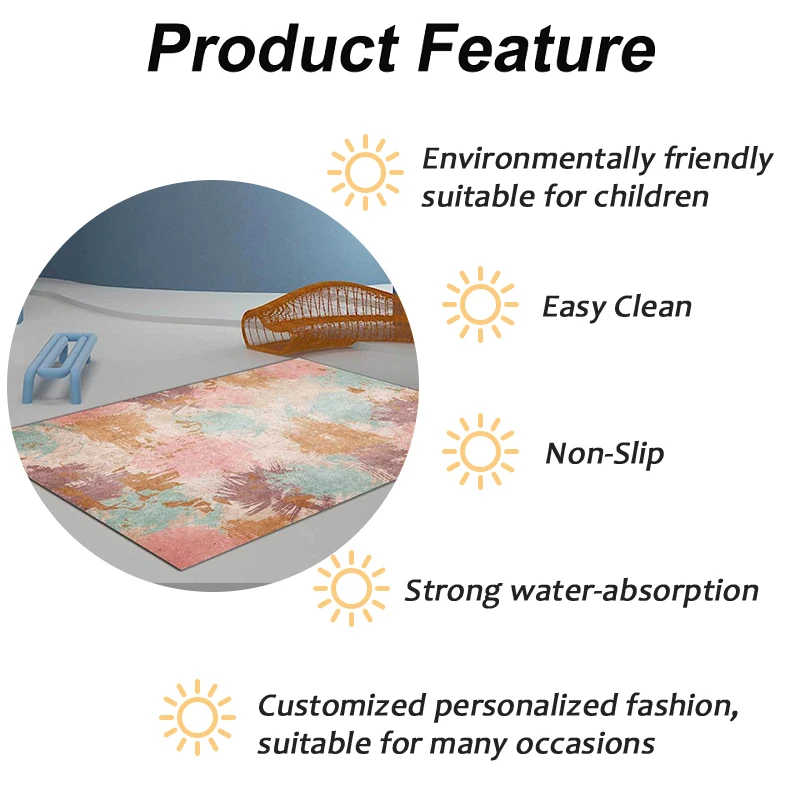 Product Feature

Environmentally friendly suitable for children

Easy Clean

Non-Slip

Strong water-absorption

Customized personalized fashion, suitable for many occasions